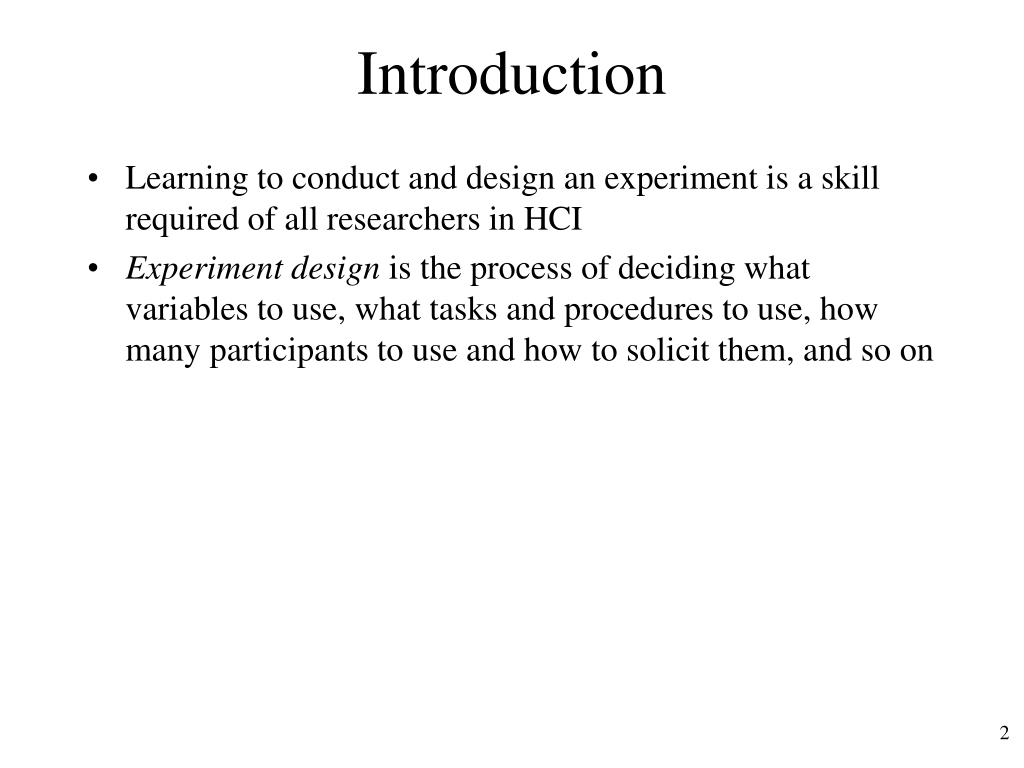 Introduction

• Learning to conduct and design an experiment is a skill required of all researchers in HCI

• Experiment design is the process of deciding what variables to use, what tasks and procedures to use, how many participants to use and how to solicit them, and so on

2